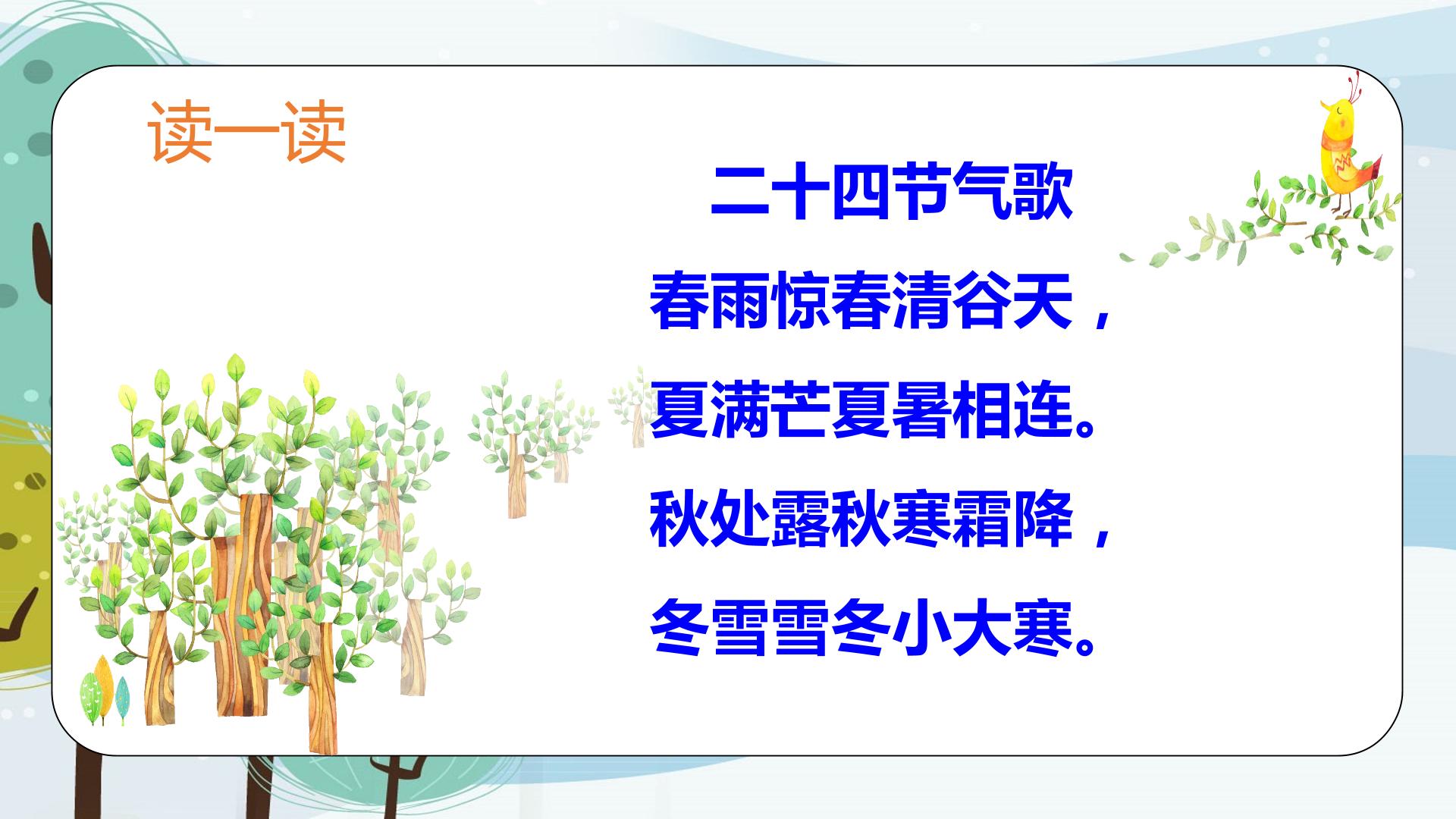 读一读

二十四节气歌

春雨惊春清谷天，
夏满芒夏暑相连。
秋处露秋寒霜降，
冬雪雪冬小大寒。